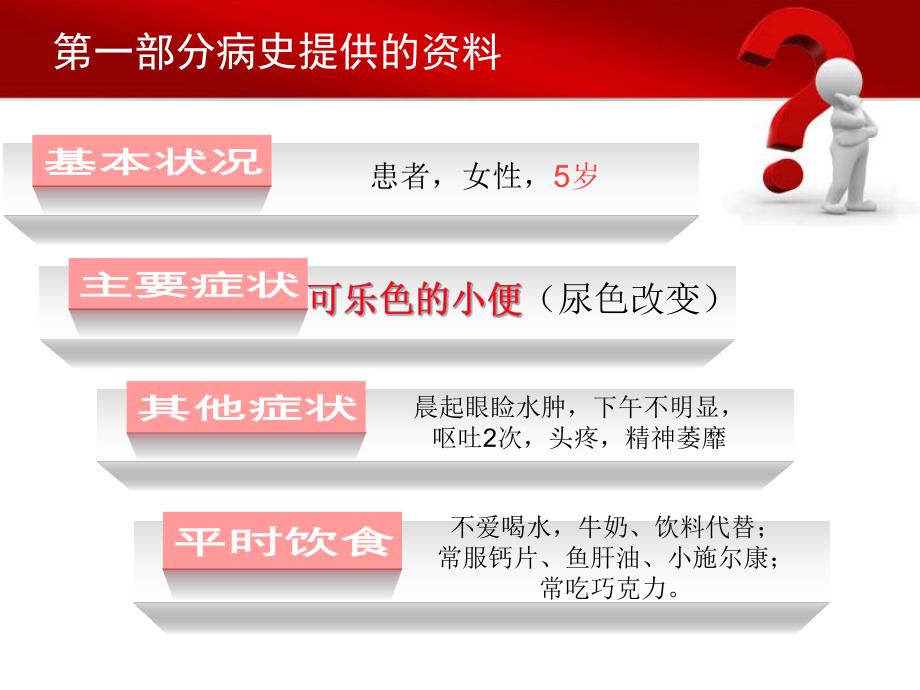 第一部分病史提供的资料

基本状况

患者，女性，5岁

主要症状

可乐色的小便（尿色改变）

其他症状

晨起眼睑水肿，下午不明显，呕吐2次，头疼，精神萎靡

平时饮食

不爱喝水，牛奶、饮料代替；常服钙片、鱼肝油、小施尔康；常吃巧克力。